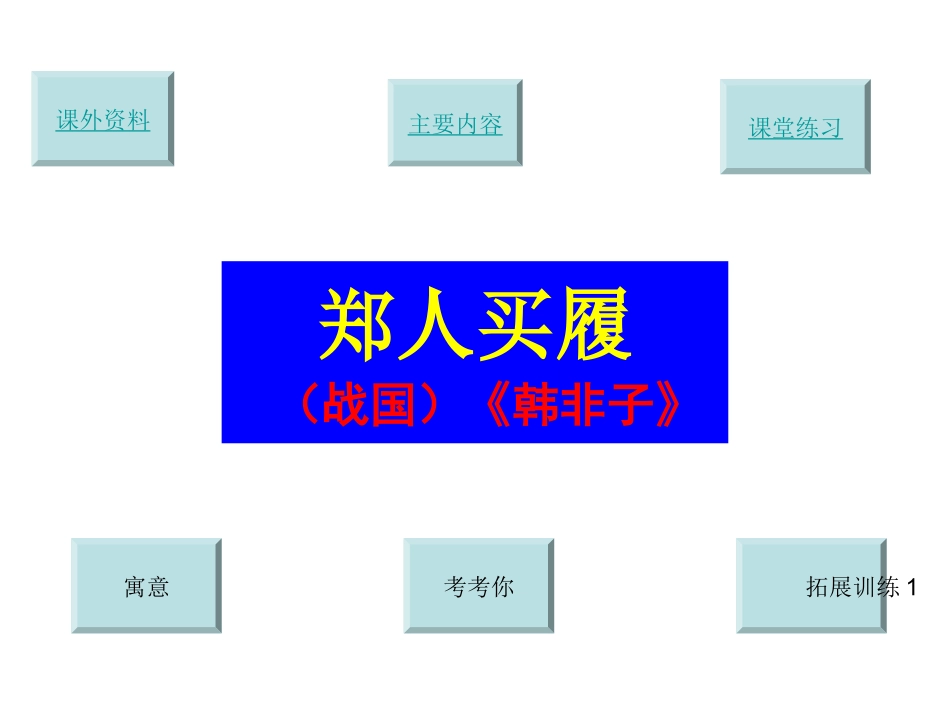 课外资料

主要内容

课堂练习

郑人买履

（战国）《韩非子》

寓意

考考你

拓展训练 1